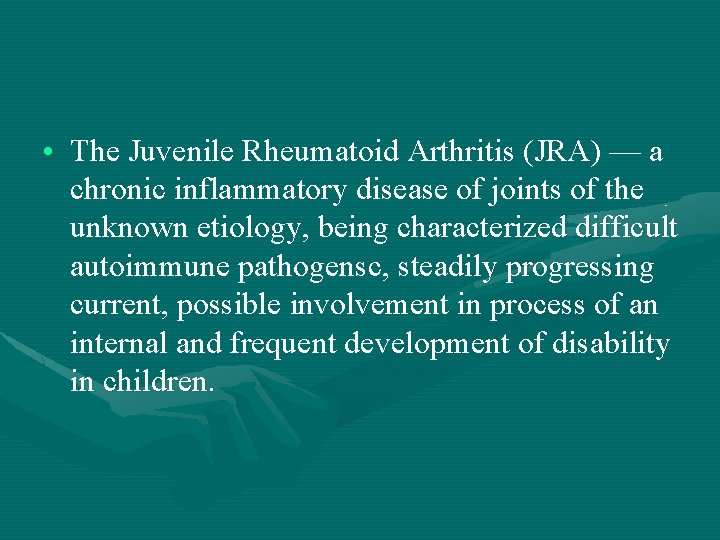 • The Juvenile Rheumatoid Arthritis (JRA) — a chronic inflammatory disease of joints of the unknown etiology, being characterized difficult autoimmune pathogensc, steadily progressing current, possible involvement in process of an internal and frequent development of disability in children.